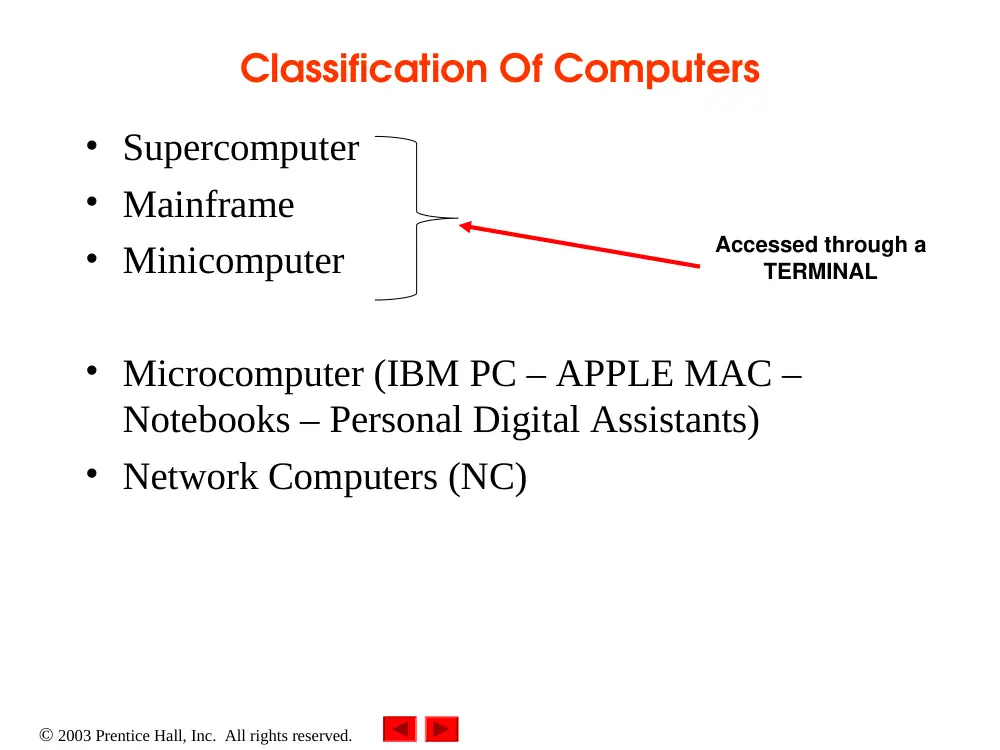 Classification Of Computers

• Supercomputer
• Mainframe
• Minicomputer

Accessed through a TERMINAL

• Microcomputer (IBM PC – APPLE MAC – Notebooks – Personal Digital Assistants)
• Network Computers (NC)

© 2003 Prentice Hall, Inc. All rights reserved.